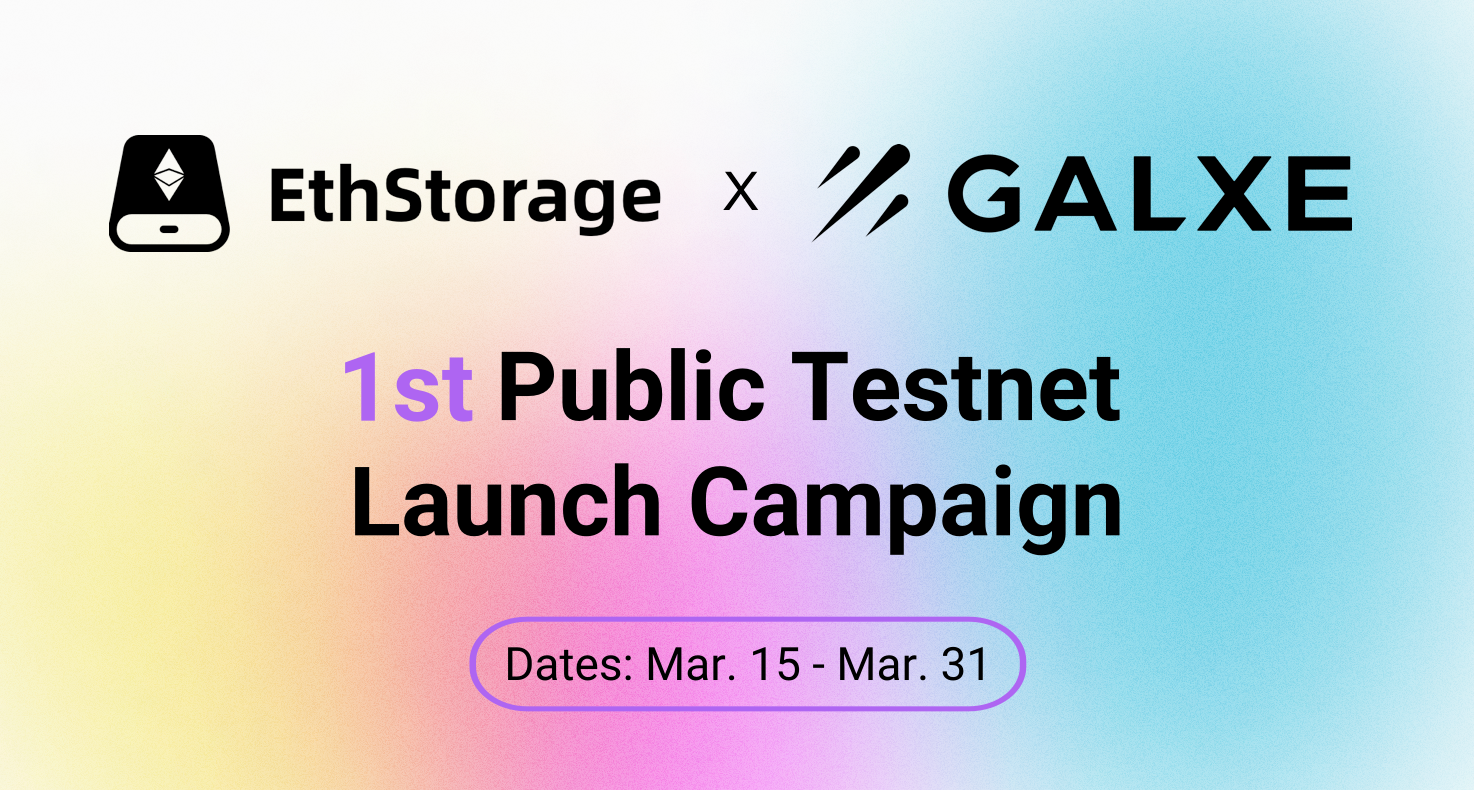 EthStorage X GALXE

1st Public Testnet Launch Campaign

Dates: Mar. 15 - Mar. 31